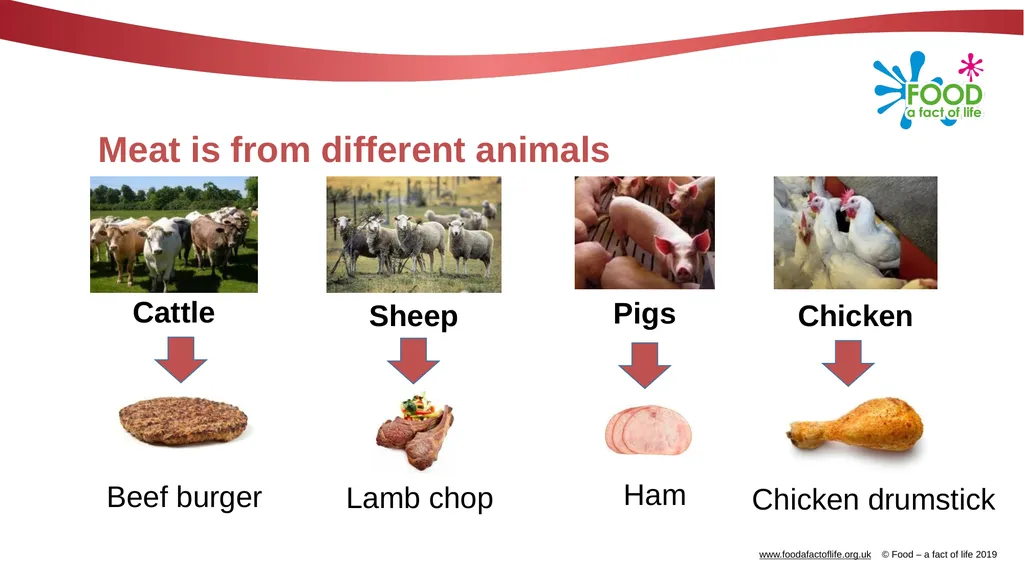 FOOD
a fact of life

Meat is from different animals

Cattle

Sheep

Pigs

Chicken

Beef burger

Lamb chop

Ham

Chicken drumstick

www.foodafactoflife.org.uk © Food – a fact of life 2019